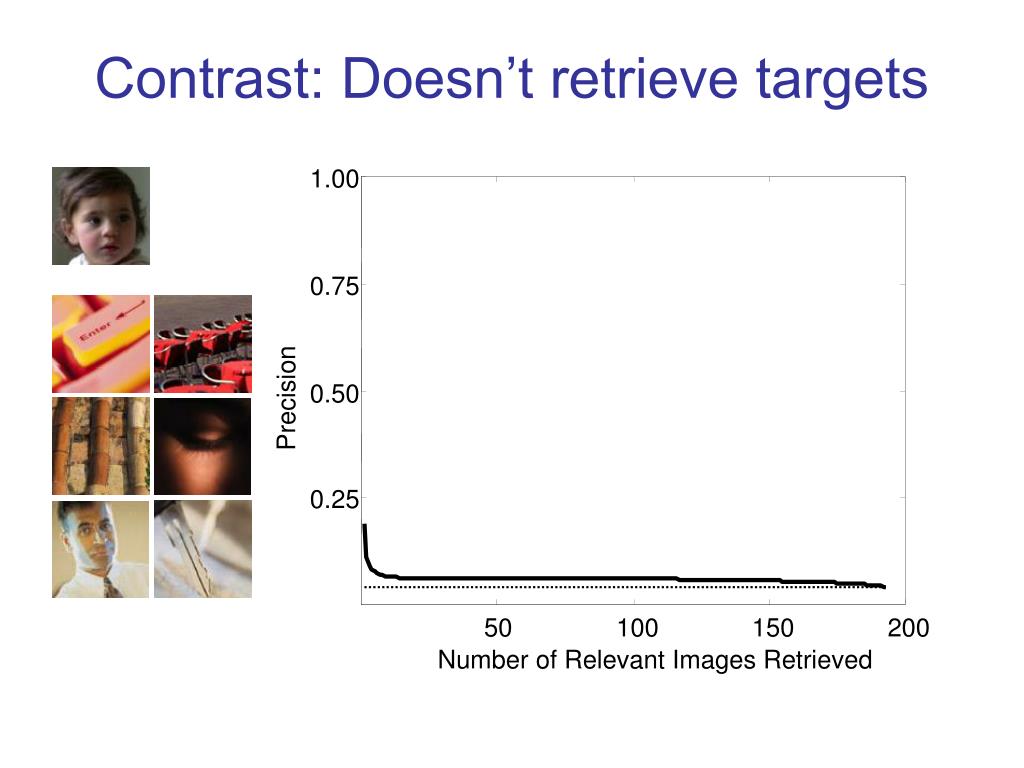 Contrast: Doesn’t retrieve targets

Enter

1.00
0.75
0.50
0.25
Precision

50
100
150
200
Number of Relevant Images Retrieved